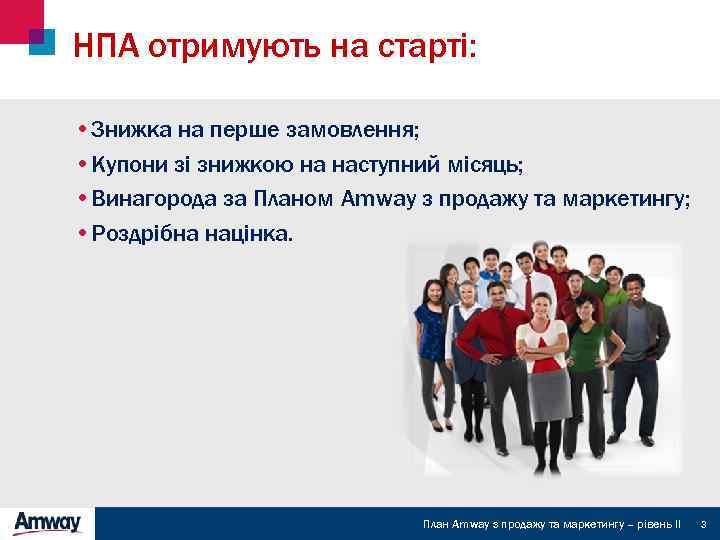 НПА отримують на старті:

• Знижка на перше замовлення;
• Купони зі знижкою на наступний місяць;
• Винагорода за Планом Amway з продажу та маркетингу;
• Роздрібна націнка.

Amway

План Amway з продажу та маркетингу – рівень II 3